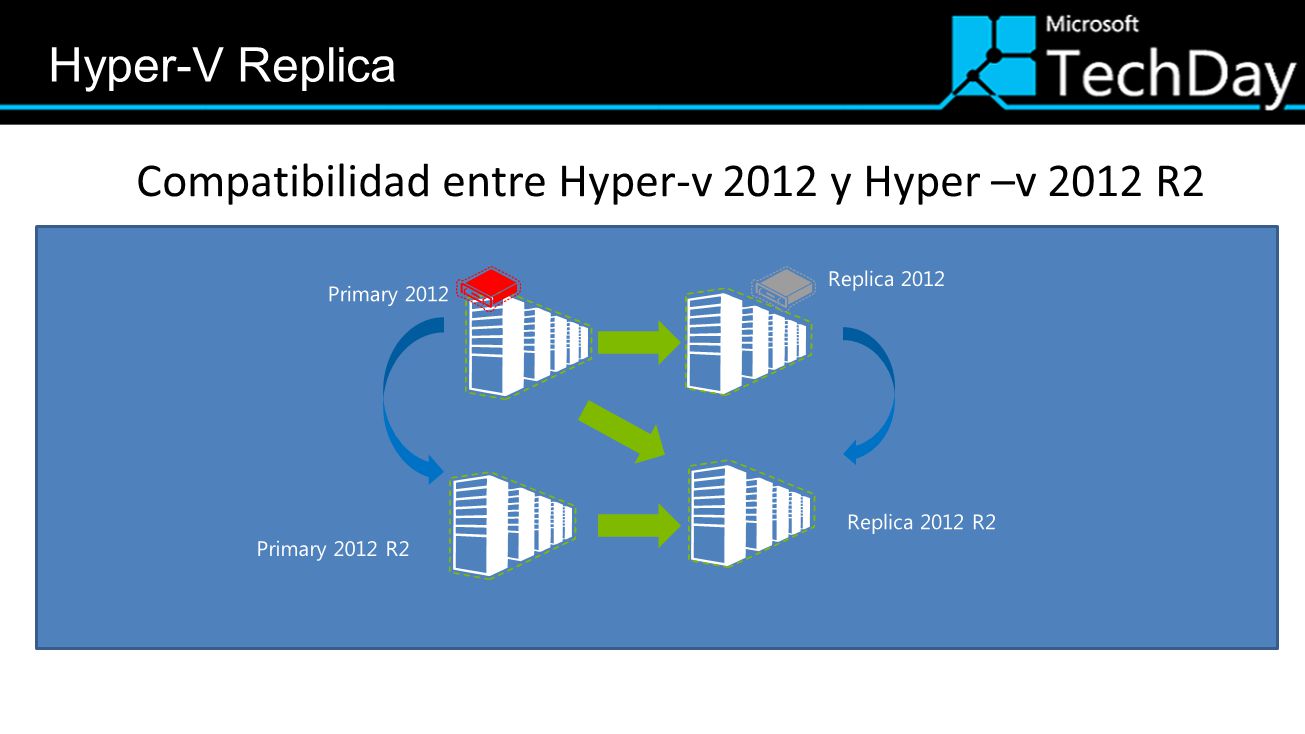 Hyper-V Replica

Microsoft TechDay

Compatibilidad entre Hyper-v 2012 y Hyper –v 2012 R2

Primary 2012

Replica 2012

Primary 2012 R2

Replica 2012 R2